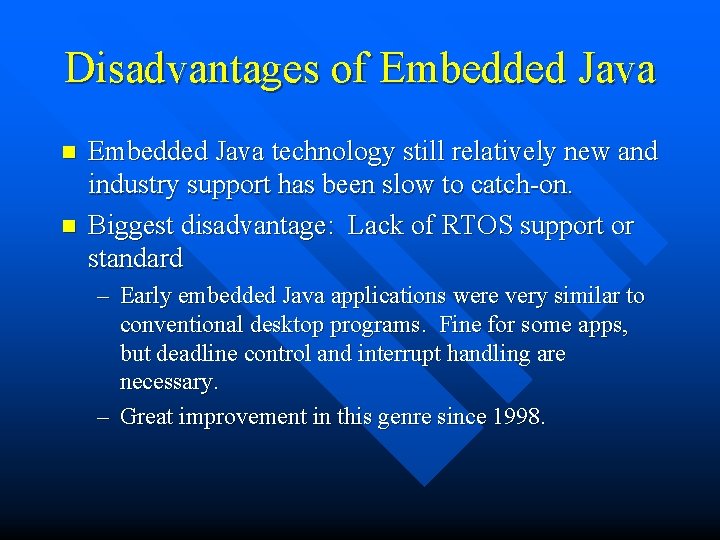 Disadvantages of Embedded Java

- Embedded Java technology still relatively new and industry support has been slow to catch-on.
- Biggest disadvantage: Lack of RTOS support or standard
  – Early embedded Java applications were very similar to conventional desktop programs. Fine for some apps, but deadline control and interrupt handling are necessary.
  – Great improvement in this genre since 1998.